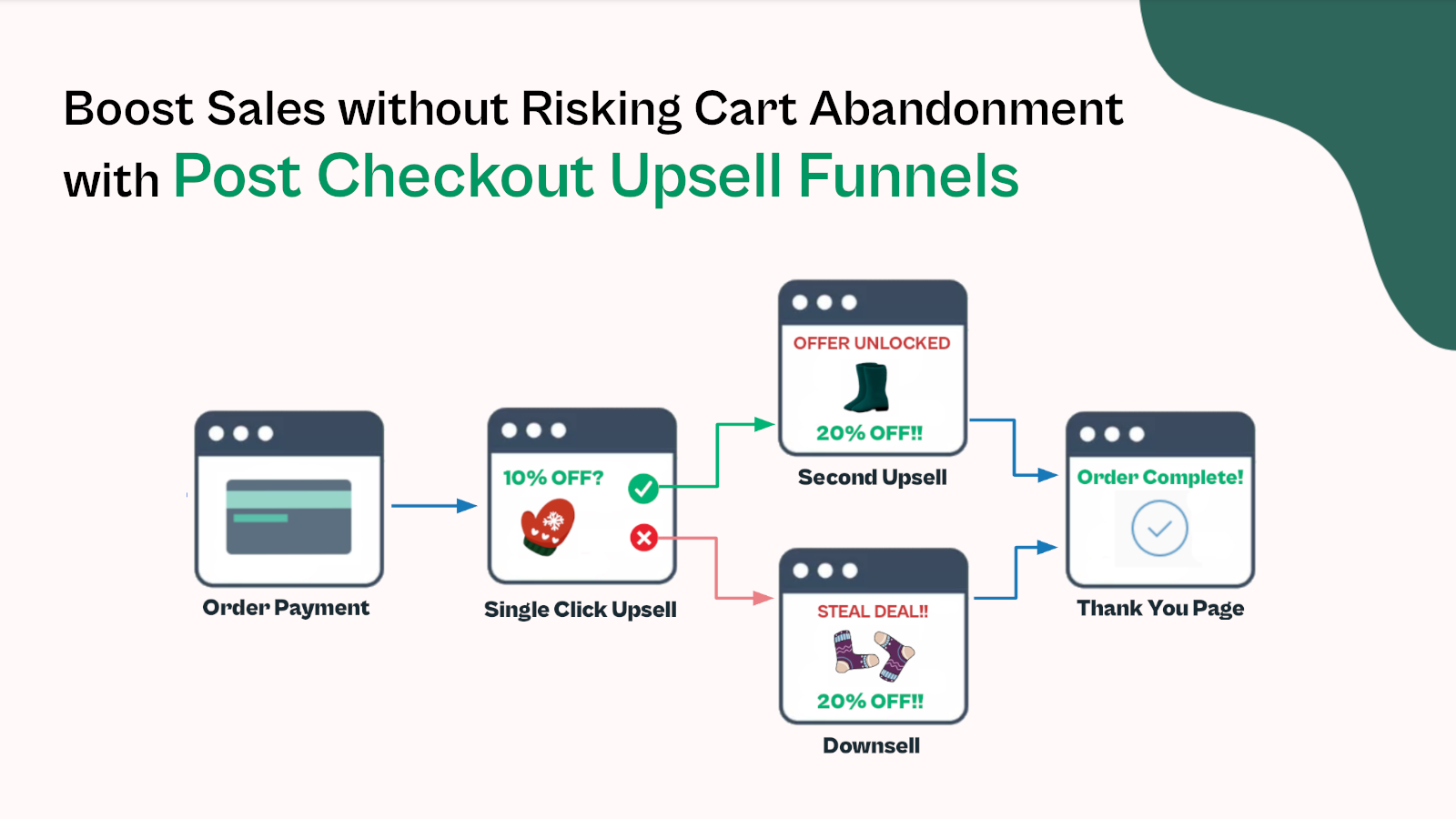 Boost Sales without Risking Cart Abandonment with Post Checkout Upsell Funnels

Order Payment

10% OFF?

Single Click Upsell

OFFER UNLOCKED

20% OFF!!

Second Upsell

STEAL DEAL!!

20% OFF!!

Downsell

Order Complete!

Thank You Page